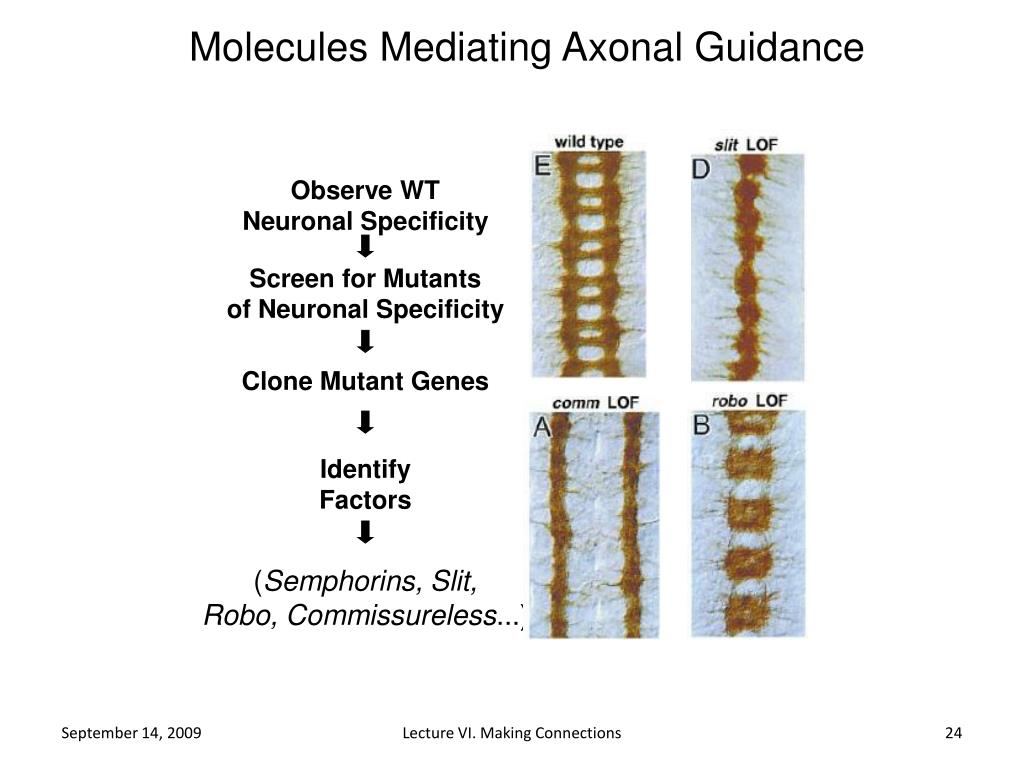 Molecules Mediating Axonal Guidance

Observe WT
Neuronal Specificity

Screen for Mutants
of Neuronal Specificity

Clone Mutant Genes

Identify
Factors

(Semphorins, Slit,
Robo, Commissureless...)

wild type
E

slit LOF
D

comm LOF
A

robo LOF
B

September 14, 2009

Lecture VI. Making Connections

24